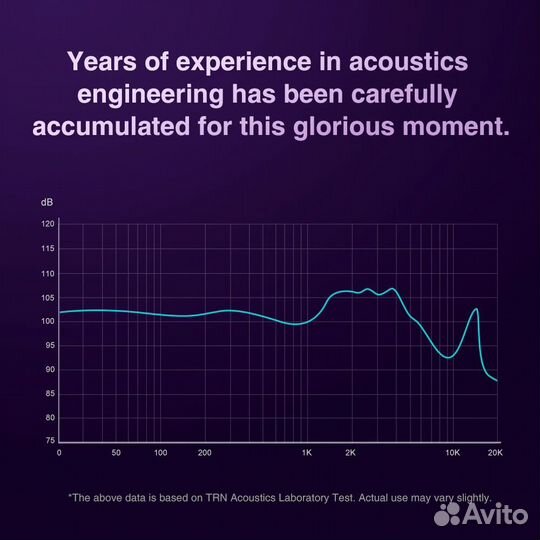 Years of experience in acoustics engineering has been carefully accumulated for this glorious moment.

dB
120
115
110
105
100
95
90
85
80
75
0
50
100
200
1K
2K
10K
20K

*The above data is based on TRN Acoustics Laboratory Test. Actual use may vary slightly.

Avito